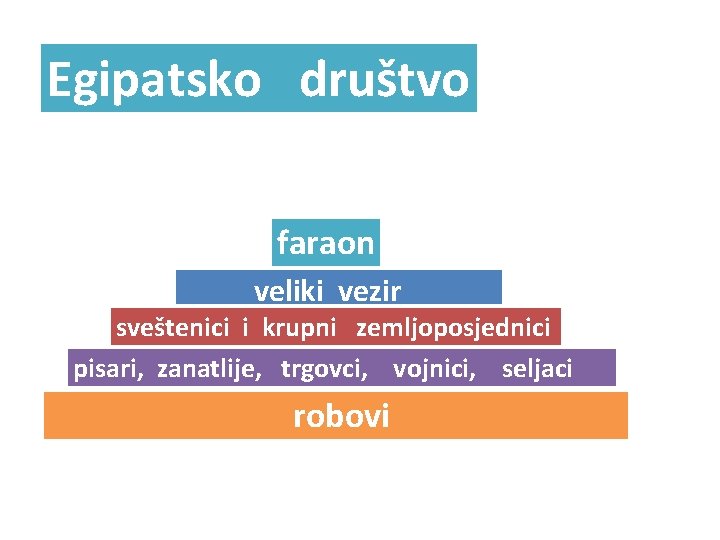 Egipatsko društvo

faraon

veliki vezir

sveštenici i krupni zemljoposjednici

pisari, zanatlije, trgovci, vojnici, seljaci

robovi